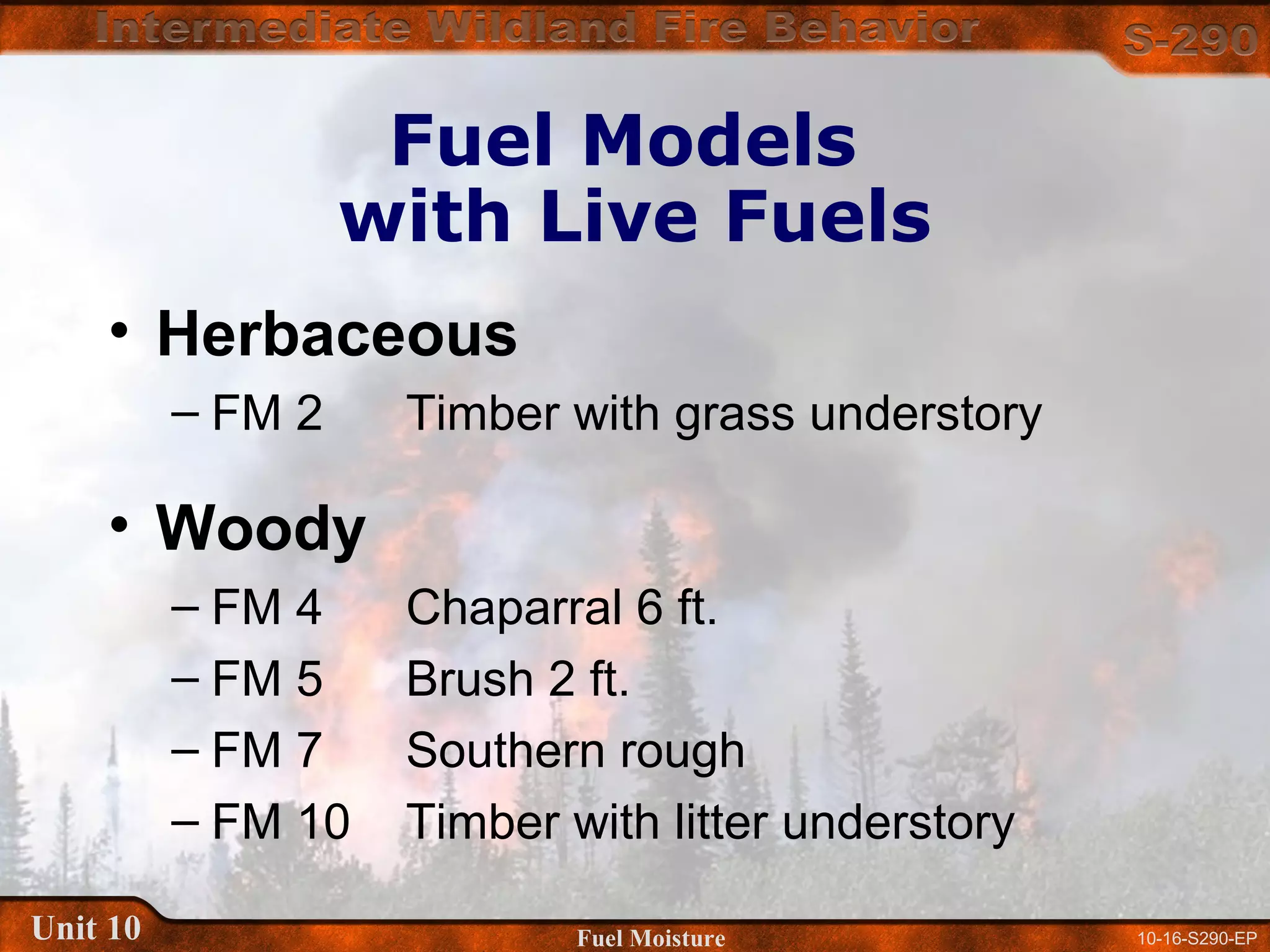 Intermediate Wildland Fire Behavior

S-290

Fuel Models with Live Fuels

• Herbaceous
– FM 2 Timber with grass understory

• Woody
– FM 4 Chaparral 6 ft.
– FM 5 Brush 2 ft.
– FM 7 Southern rough
– FM 10 Timber with litter understory

Unit 10

Fuel Moisture

10-16-S290-EP